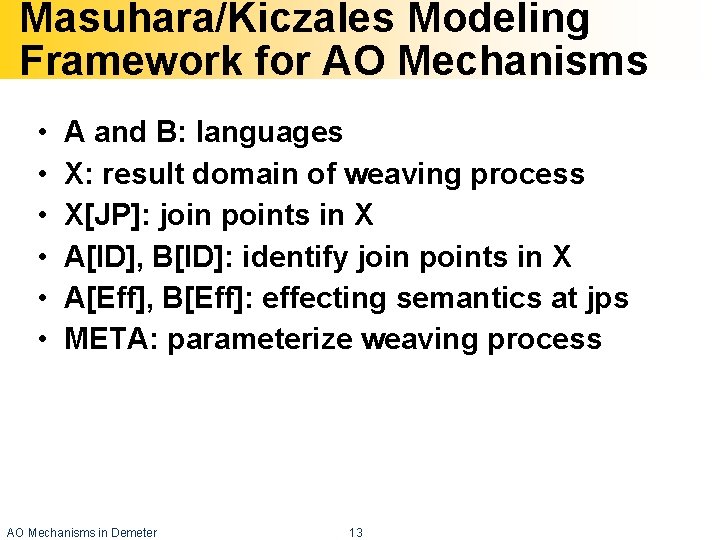 Masuhara/Kiczales Modeling Framework for AO Mechanisms

• A and B: languages
• X: result domain of weaving process
• X[JP]: join points in X
• A[ID], B[ID]: identify join points in X
• A[Eff], B[Eff]: effecting semantics at jps
• META: parameterize weaving process

AO Mechanisms in Demeter

13